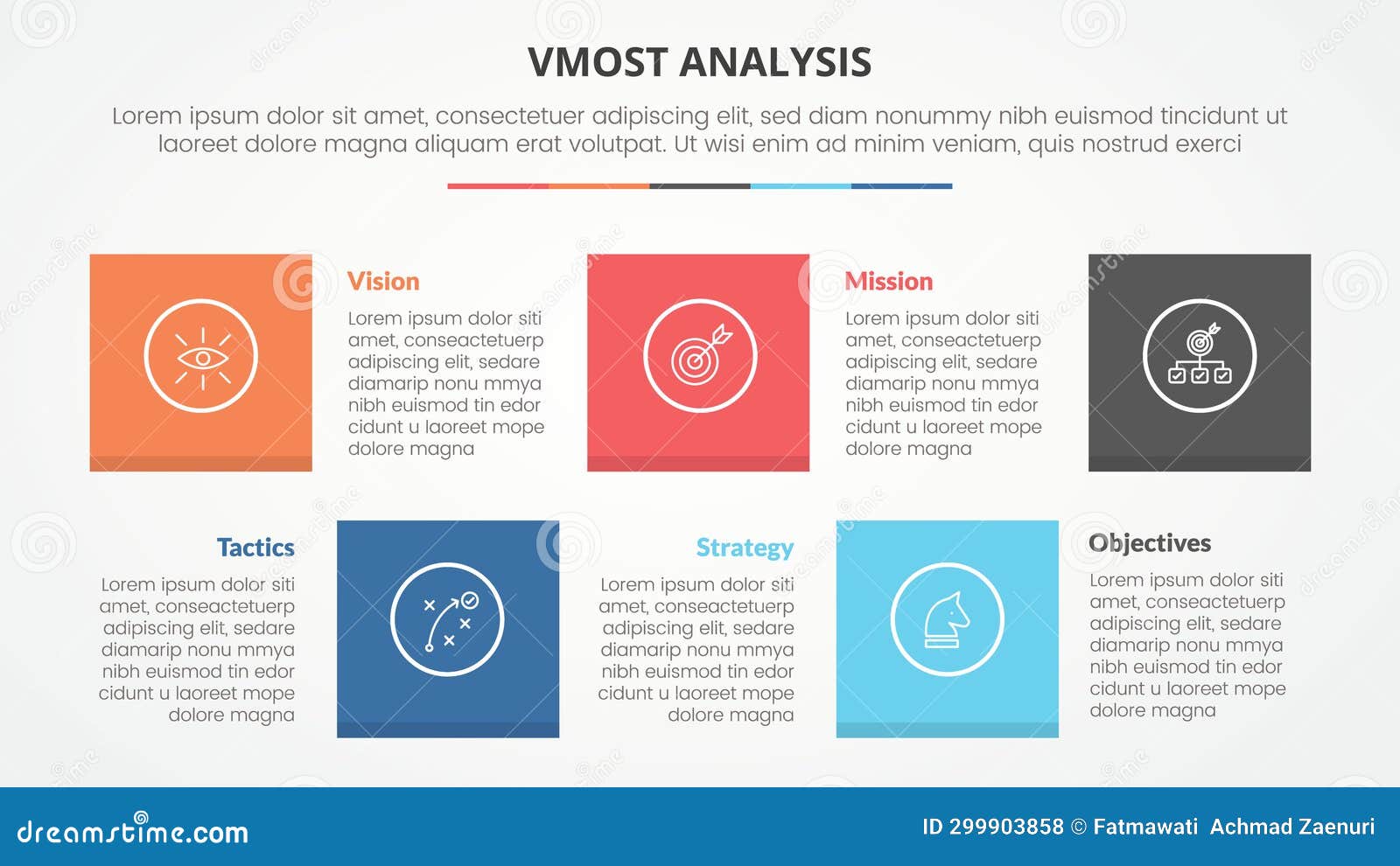 VMOST ANALYSIS

Lorem ipsum dolor sit amet, consectetuer adipiscing elit, sed diam nonummy nibh euismod tincidunt ut laoreet dolore magna aliquam erat volutpat. Ut wisi enim ad minim veniam, quis nostrud exerci

Vision

Lorem ipsum dolor siti amet, conseactetuerp adipiscing elit, sedare diamarip nonu mmya nibh euismod tin edor cidunt u laoreet mope dolore magna

Mission

Lorem ipsum dolor siti amet, conseactetuerp adipiscing elit, sedare diamarip nonu mmya nibh euismod tin edor cidunt u laoreet mope dolore magna

Tactics

Lorem ipsum dolor siti amet, conseactetuerp adipiscing elit, sedare diamarip nonu mmya nibh euismod tin edor cidunt u laoreet mope dolore magna

Strategy

Lorem ipsum dolor siti amet, conseactetuerp adipiscing elit, sedare diamarip nonu mmya nibh euismod tin edor cidunt u laoreet mope dolore magna

Objectives

Lorem ipsum dolor siti amet, conseactetuerp adipiscing elit, sedare diamarip nonu mmya nibh euismod tin edor cidunt u laoreet mope dolore magna

dreamstime.com

ID 299903858 © Fatmawati Achmad Zaenuri